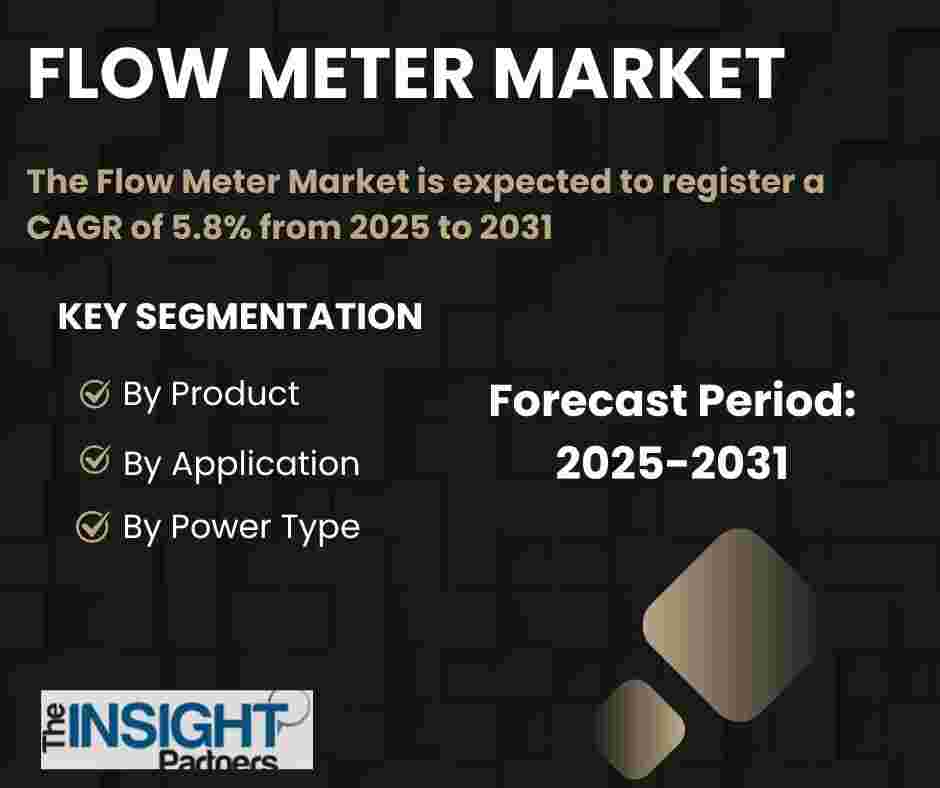 FLOW METER MARKET

The Flow Meter Market is expected to register a CAGR of 5.8% from 2025 to 2031

KEY SEGMENTATION

By Product

By Application

By Power Type

Forecast Period: 2025-2031

The INSIGHT Partners